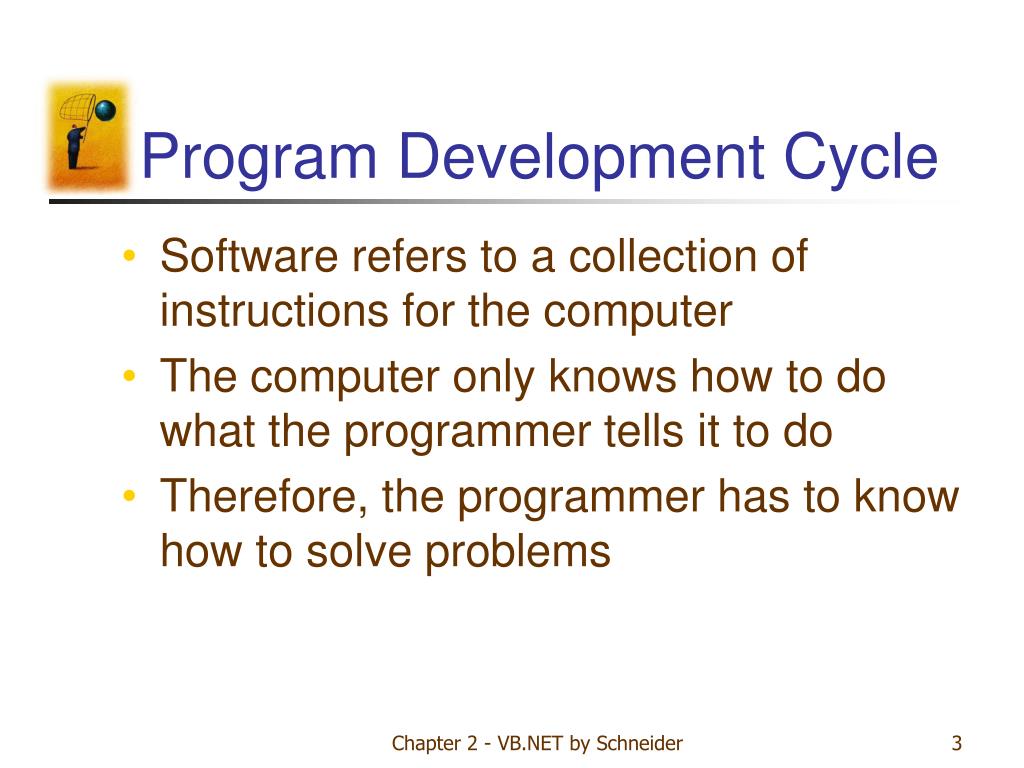 Program Development Cycle

• Software refers to a collection of instructions for the computer
• The computer only knows how to do what the programmer tells it to do
• Therefore, the programmer has to know how to solve problems

Chapter 2 - VB.NET by Schneider

3